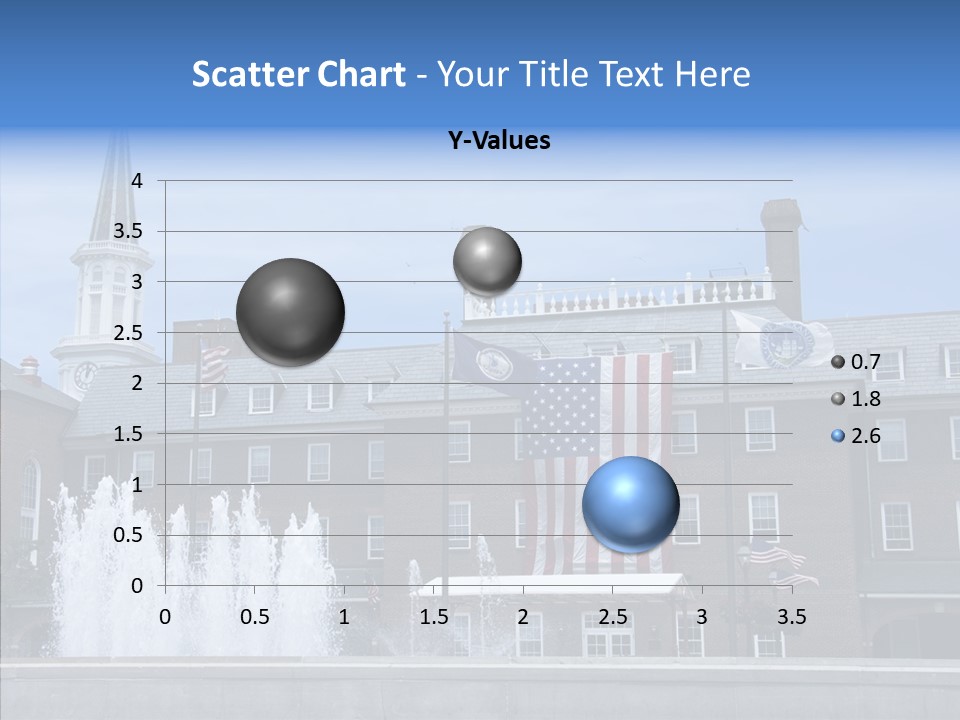 Scatter Chart - Your Title Text Here

Y-Values

4
3.5
3
2.5
2
1.5
1
0.5
0

0 0.5 1 1.5 2 2.5 3 3.5

0.7
1.8
2.6